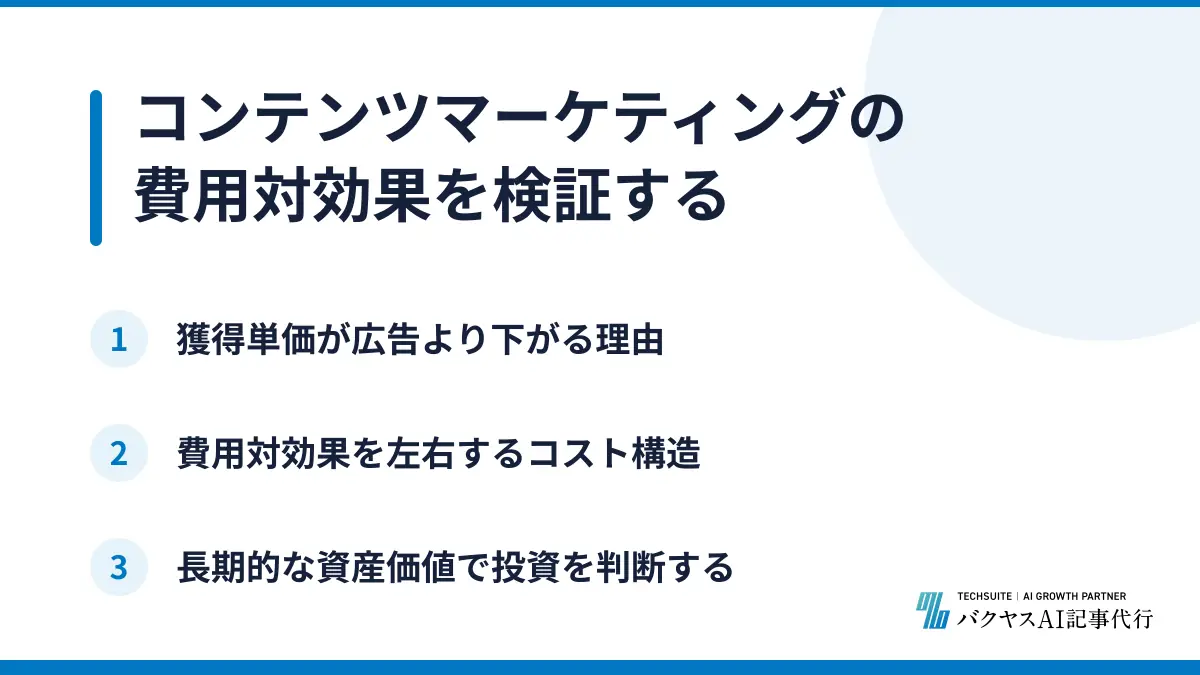 コンテンツマーケティングの費用対効果を検証する

1 獲得単価が広告より下がる理由

2 費用対効果を左右するコスト構造

3 長期的な資産価値で投資を判断する

TECHSUITE | AI GROWTH PARTNER
バクヤスAI記事代行